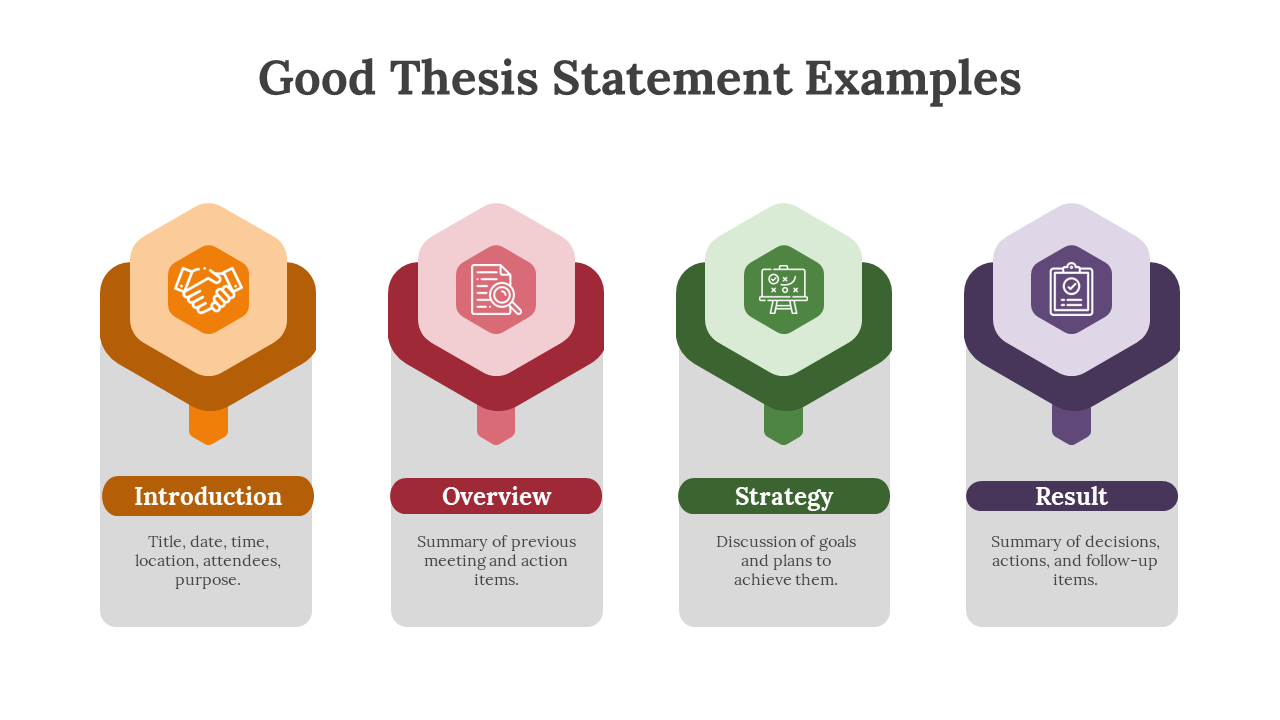 Good Thesis Statement Examples

Introduction

Title, date, time, location, attendees, purpose.

Overview

Summary of previous meeting and action items.

Strategy

Discussion of goals and plans to achieve them.

Result

Summary of decisions, actions, and follow-up items.